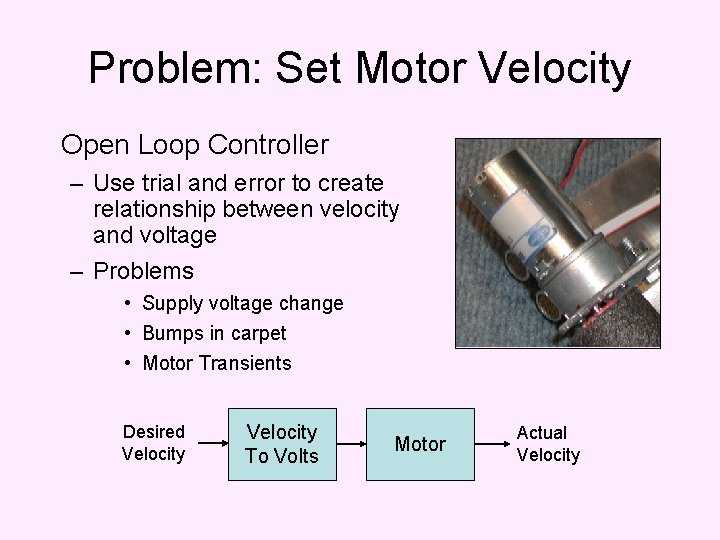 Problem: Set Motor Velocity

Open Loop Controller

– Use trial and error to create relationship between velocity and voltage

– Problems

• Supply voltage change

• Bumps in carpet

• Motor Transients

Desired Velocity

Velocity To Volts

Motor

Actual Velocity